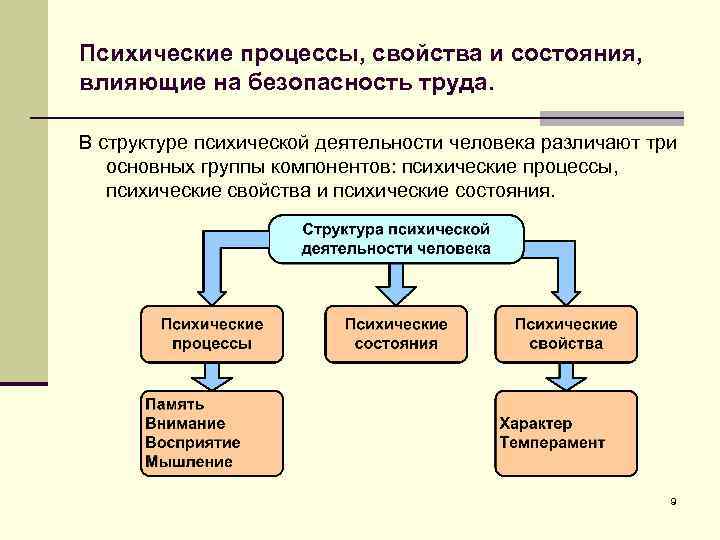 Психические процессы, свойства и состояния, влияющие на безопасность труда.

В структуре психической деятельности человека различают три основных группы компонентов: психические процессы, психические свойства и психические состояния.

Структура психической деятельности человека

Психические процессы

Психические состояния

Психические свойства

Память
Внимание
Восприятие
Мышление

Характер
Темперамент

9